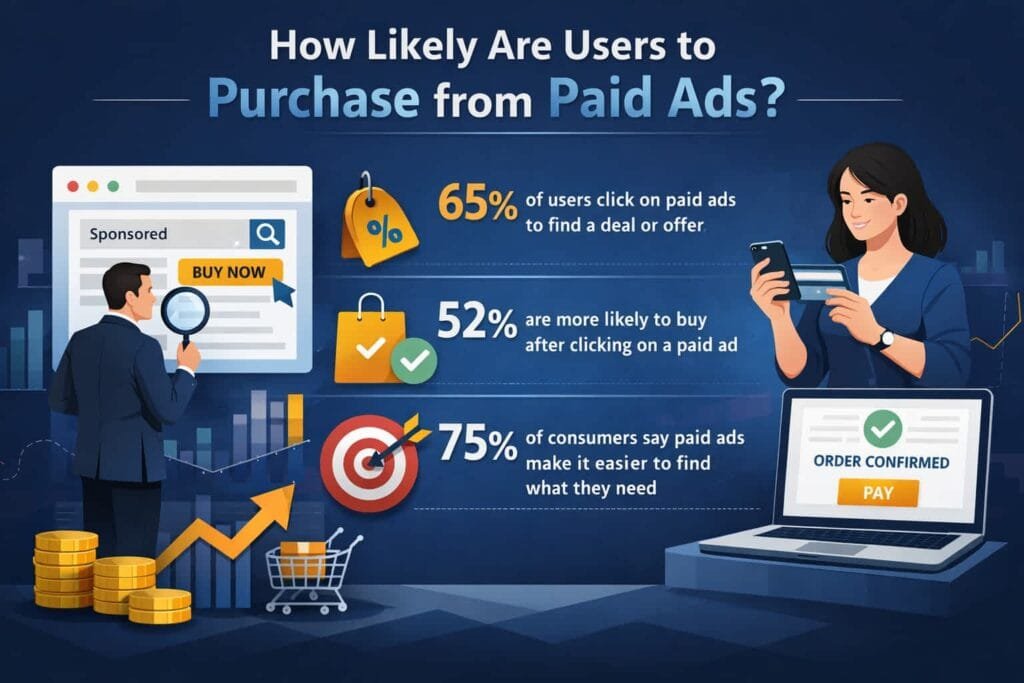 How Likely Are Users to
Purchase from Paid Ads?

Sponsored

BUY NOW

%

65% of users click on paid ads to find a deal or offer

52% are more likely to buy after clicking on a paid ad

75% of consumers say paid ads make it easier to find what they need

ORDER CONFIRMED

PAY